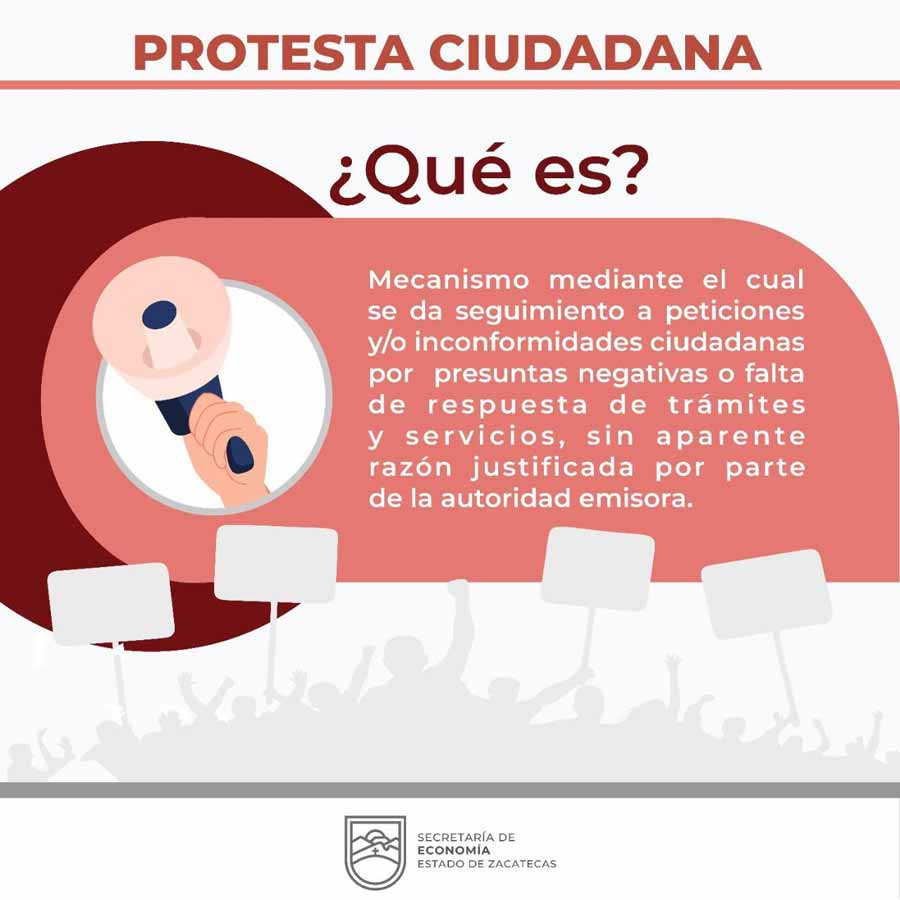 PROTESTA CIUDADANA

¿Qué es?

Mecanismo mediante el cual se da seguimiento a peticiones y/o inconformidades ciudadanas por presuntas negativas o falta de respuesta de trámites y servicios, sin aparente razón justificada por parte de la autoridad emisora.

SECRETARÍA DE
ECONOMÍA
ESTADO DE ZACATECAS